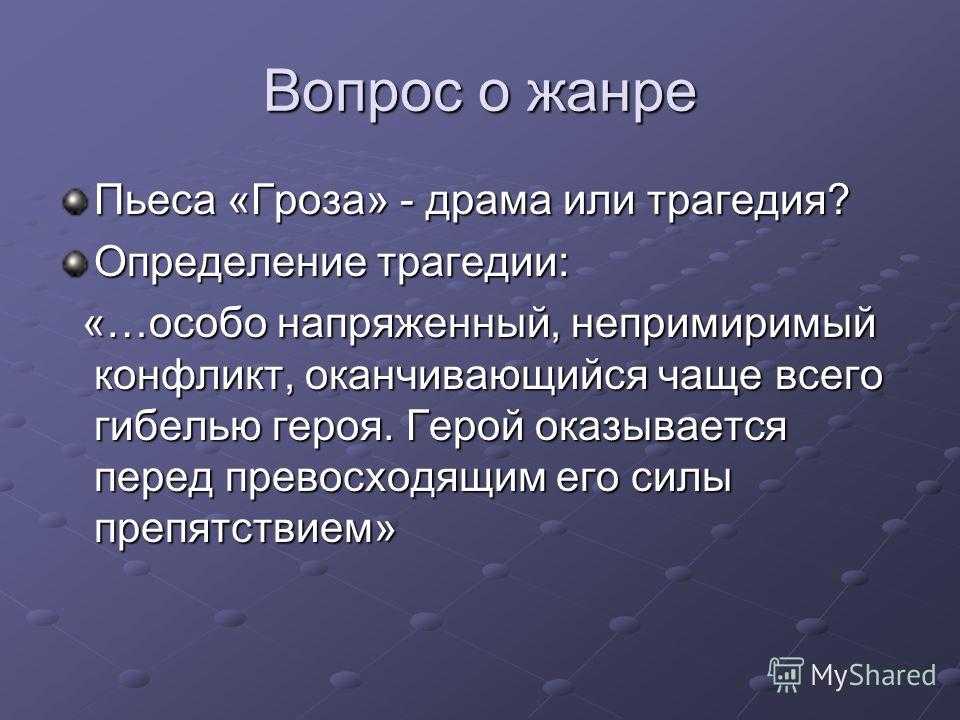 Вопрос о жанре

Пьеса «Гроза» - драма или трагедия?

Определение трагедии:

«…особо напряженный, непримиримый конфликт, оканчивающийся чаще всего гибелью героя. Герой оказывается перед превосходящим его силы препятствием»

MyShared